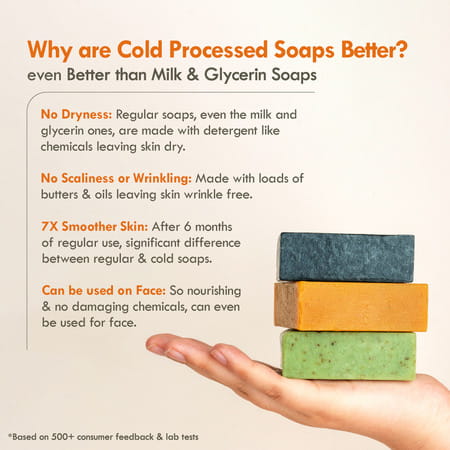 Why are Cold Processed Soaps Better?
even Better than Milk & Glycerin Soaps

No Dryness: Regular soaps, even the milk and glycerin ones, are made with detergent like chemicals leaving skin dry.

No Scaliness or Wrinkling: Made with loads of butters & oils leaving skin wrinkle free.

7X Smoother Skin: After 6 months of regular use, significant difference between regular & cold soaps.

Can be used on Face: So nourishing & no damaging chemicals, can even be used for face.

*Based on 500+ consumer feedback & lab tests